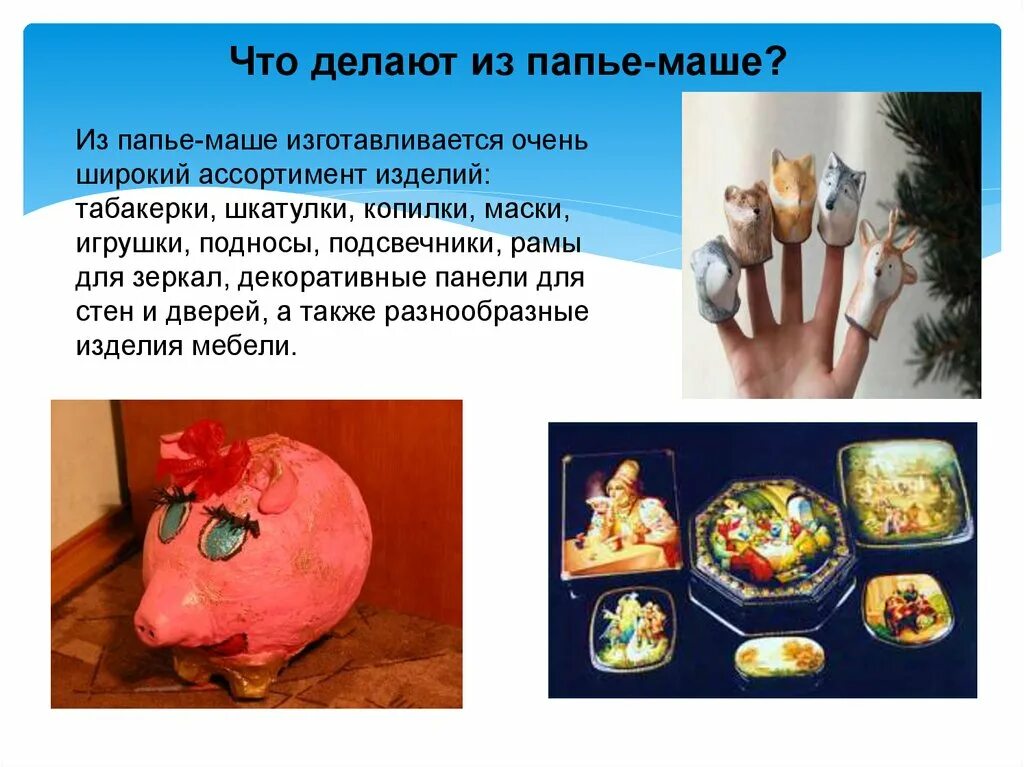 Что делают из папье-маше?

Из папье-маше изготавливается очень широкий ассортимент изделий: табакерки, шкатулки, копилки, маски, игрушки, подносы, подсвечники, рамы для зеркал, декоративные панели для стен и дверей, а также разнообразные изделия мебели.